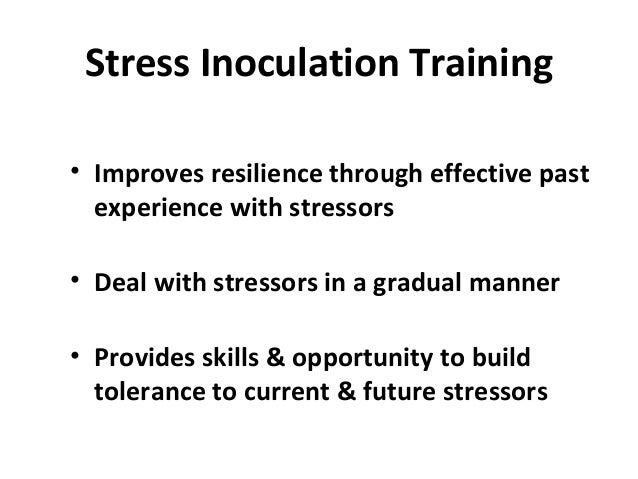 Stress Inoculation Training

• Improves resilience through effective past experience with stressors

• Deal with stressors in a gradual manner

• Provides skills & opportunity to build tolerance to current & future stressors